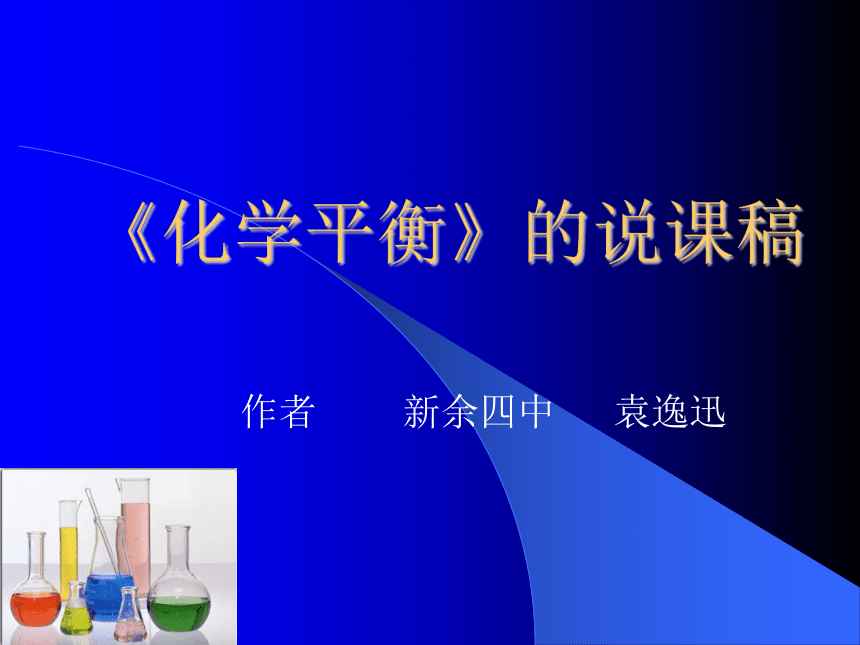 《化学平衡》的说课稿

作者　新余四中　袁逸迅